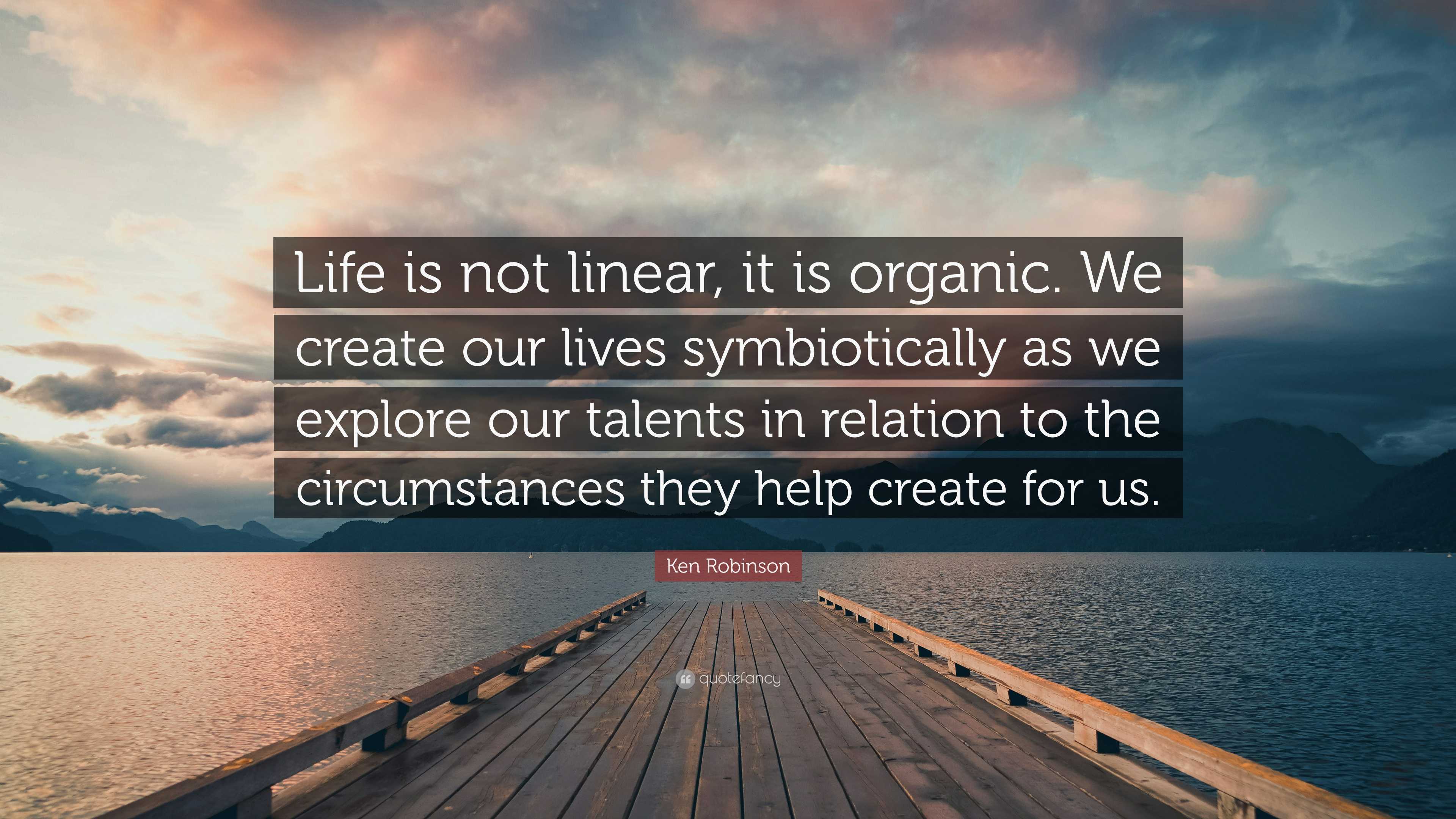 Life is not linear, it is organic. We create our lives symbiotically as we explore our talents in relation to the circumstances they help create for us.

Ken Robinson

quotefancy